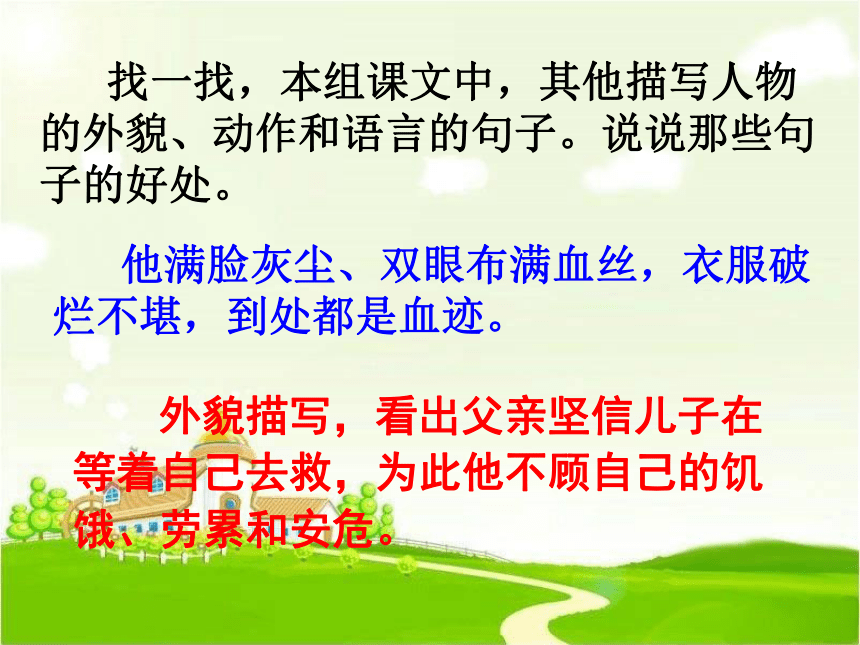 找一找，本组课文中，其他描写人物的外貌、动作和语言的句子。说说那些句子的好处。

他满脸灰尘、双眼布满血丝，衣服破烂不堪，到处都是血迹。

外貌描写，看出父亲坚信儿子在等着自己去救，为此他不顾自己的饥饿、劳累和安危。